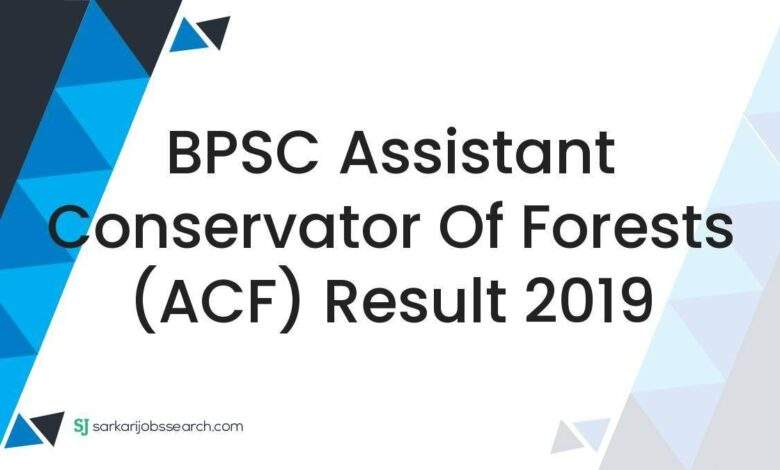 BPSC Assistant Conservator Of Forests (ACF) Result 2019

SJ sarkarijobssearch.com